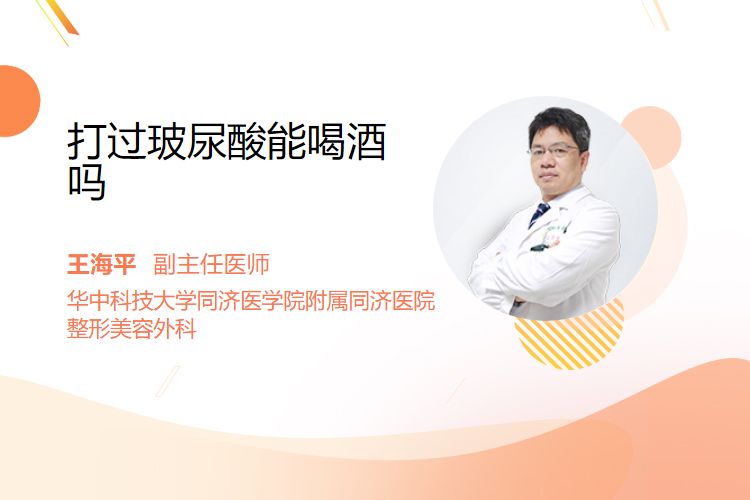 打过玻尿酸能喝酒吗

王海平 副主任医师

华中科技大学同济医学院附属同济医院
整形美容外科